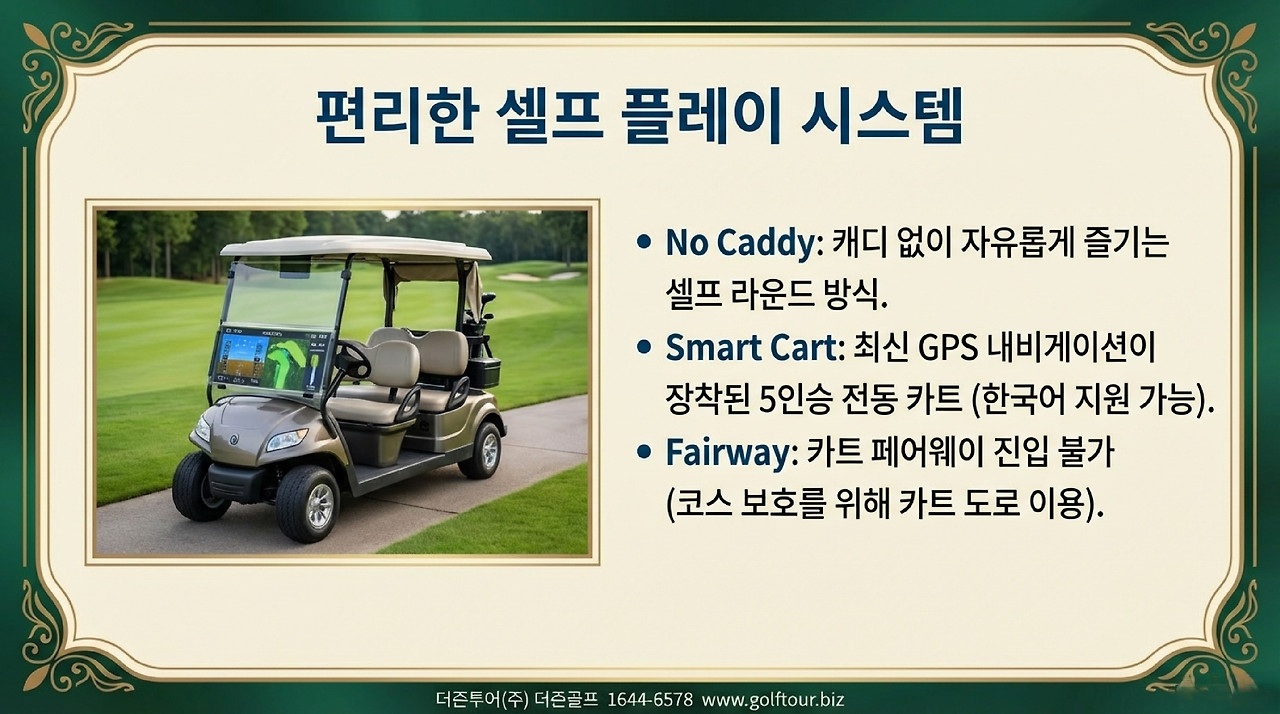 편리한 셀프 플레이 시스템

• No Caddy: 캐디 없이 자유롭게 즐기는 셀프 라운드 방식.

• Smart Cart: 최신 GPS 내비게이션이 장착된 5인승 전동 카트 (한국어 지원 가능).

• Fairway: 카트 페어웨이 진입 불가 (코스 보호를 위해 카트 도로 이용).

더존투어(주) 더존골프 1644-6578 www.golftour.biz